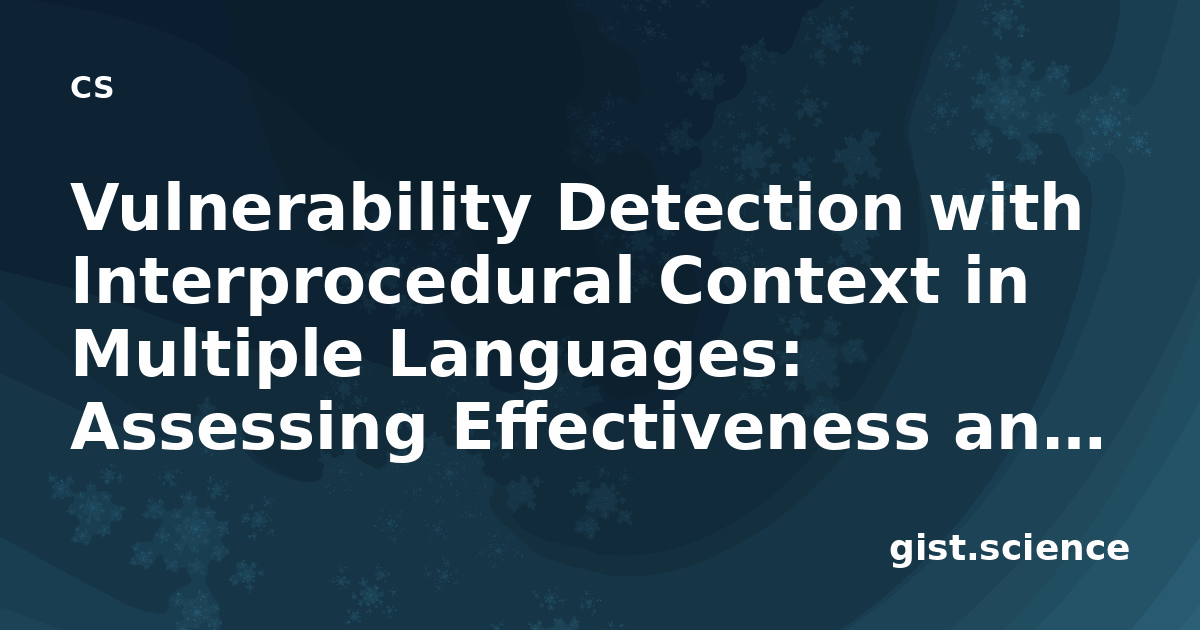 cs

Vulnerability Detection with Interprocedural Context in Multiple Languages: Assessing Effectiveness an…

gist.science